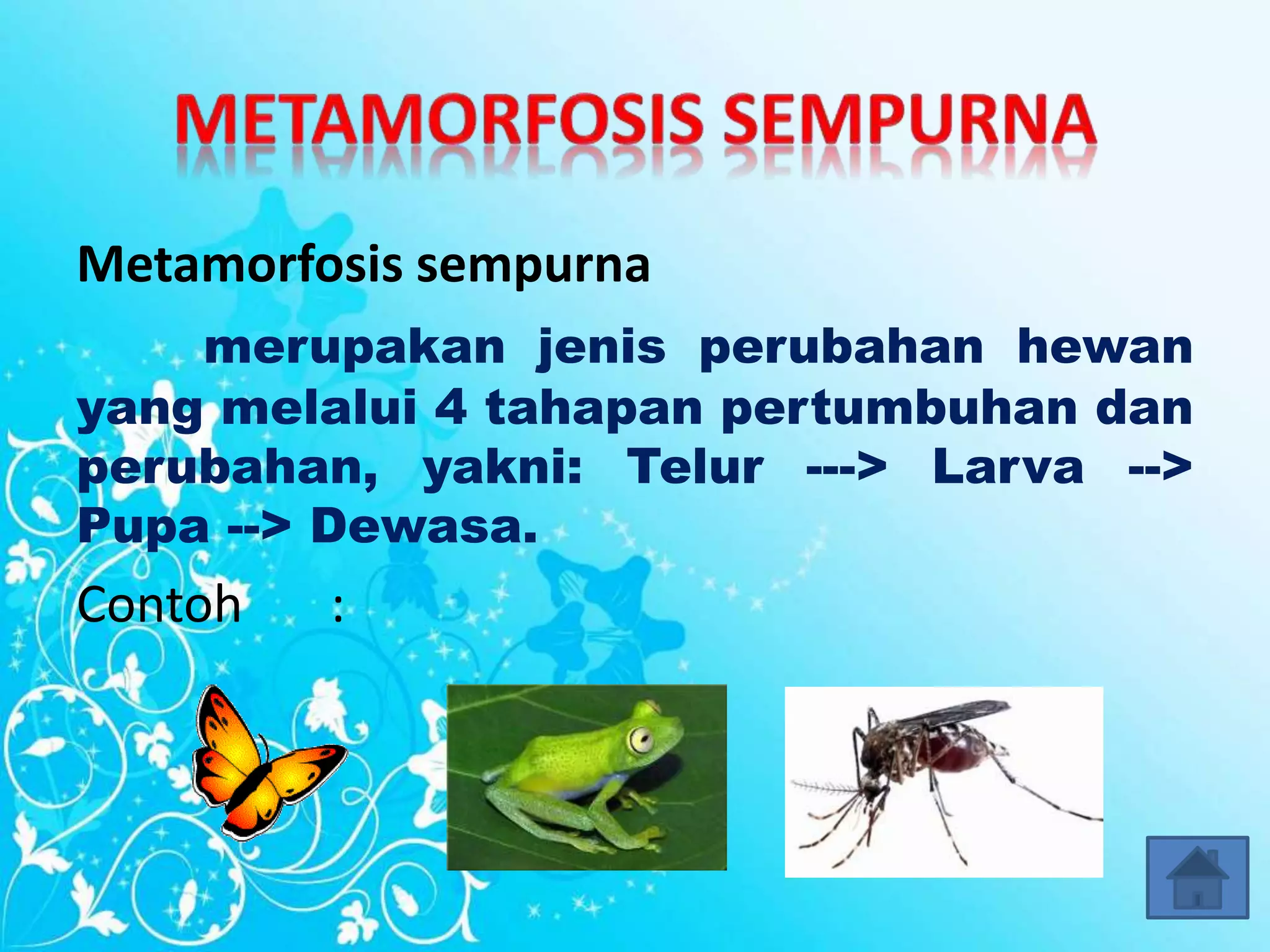 METAMORFOSIS SEMPURNA

Metamorfosis sempurna

merupakan jenis perubahan hewan yang melalui 4 tahapan pertumbuhan dan perubahan, yakni: Telur ---> Larva --> Pupa --> Dewasa.

Contoh :